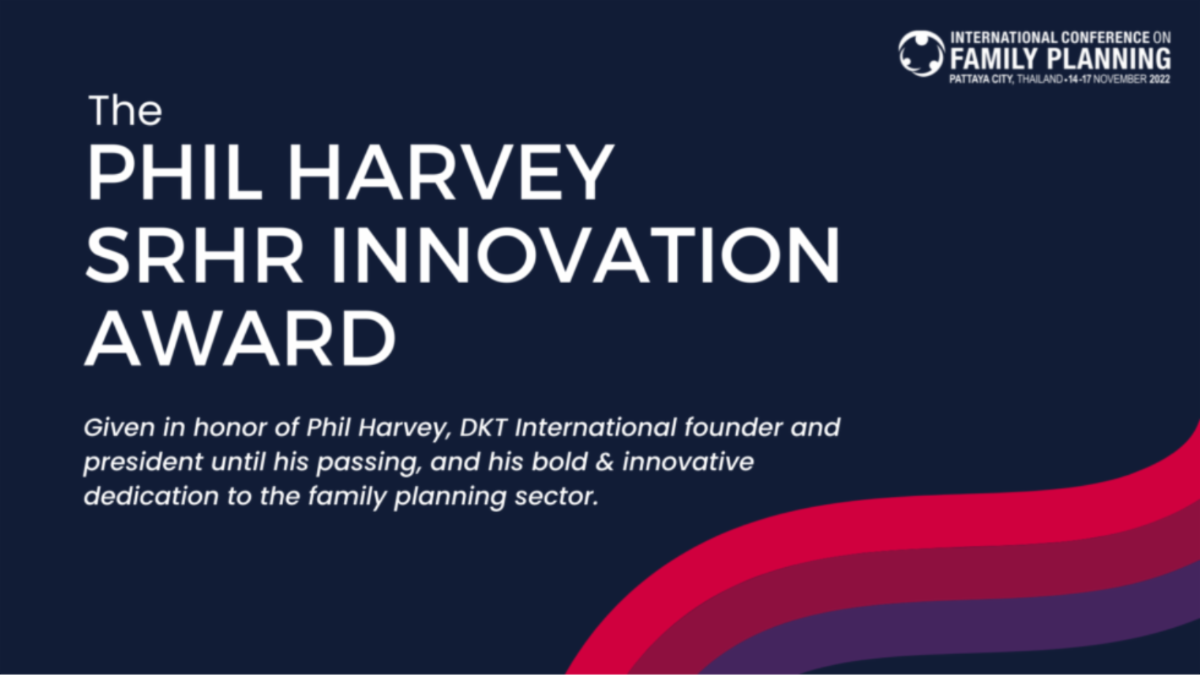 INTERNATIONAL CONFERENCE ON
FAMILY PLANNING
PATTAYA CITY, THAILAND • 14-17 NOVEMBER 2022

The
PHIL HARVEY
SRHR INNOVATION
AWARD

Given in honor of Phil Harvey, DKT International founder and president until his passing, and his bold & innovative dedication to the family planning sector.